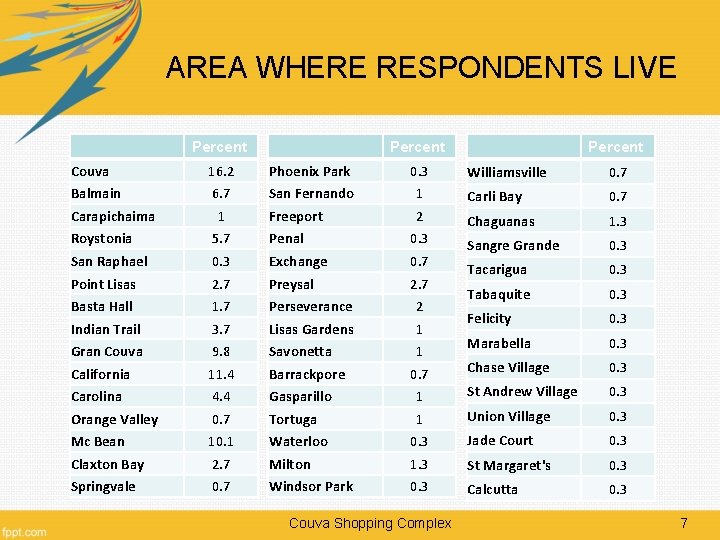 AREA WHERE RESPONDENTS LIVE

| | Percent |
|---|---|
| Couva | 16.2 |
| Balmain | 6.7 |
| Carapichaima | 1 |
| Roystonia | 5.7 |
| San Raphael | 0.3 |
| Point Lisas | 2.7 |
| Basta Hall | 1.7 |
| Indian Trail | 3.7 |
| Gran Couva | 9.8 |
| California | 11.4 |
| Carolina | 4.4 |
| Orange Valley | 0.7 |
| Mc Bean | 10.1 |
| Claxton Bay | 2.7 |
| Springvale | 0.7 |

| | Percent |
|---|---|
| Phoenix Park | 0.3 |
| San Fernando | 1 |
| Freeport | 2 |
| Penal | 0.3 |
| Exchange | 0.7 |
| Preysal | 2.7 |
| Perseverance | 2 |
| Lisas Gardens | 1 |
| Savonetta | 1 |
| Barrackpore | 0.7 |
| Gasparillo | 1 |
| Tortuga | 1 |
| Waterloo | 0.3 |
| Milton | 1.3 |
| Windsor Park | 0.3 |

| | Percent |
|---|---|
| Williamsville | 0.7 |
| Carli Bay | 0.7 |
| Chaguanas | 1.3 |
| Sangre Grande | 0.3 |
| Tacarigua | 0.3 |
| Tabaquite | 0.3 |
| Felicity | 0.3 |
| Marabella | 0.3 |
| Chase Village | 0.3 |
| St Andrew Village | 0.3 |
| Union Village | 0.3 |
| Jade Court | 0.3 |
| St Margaret's | 0.3 |
| Calcutta | 0.3 |

fppt.com

Couva Shopping Complex

7